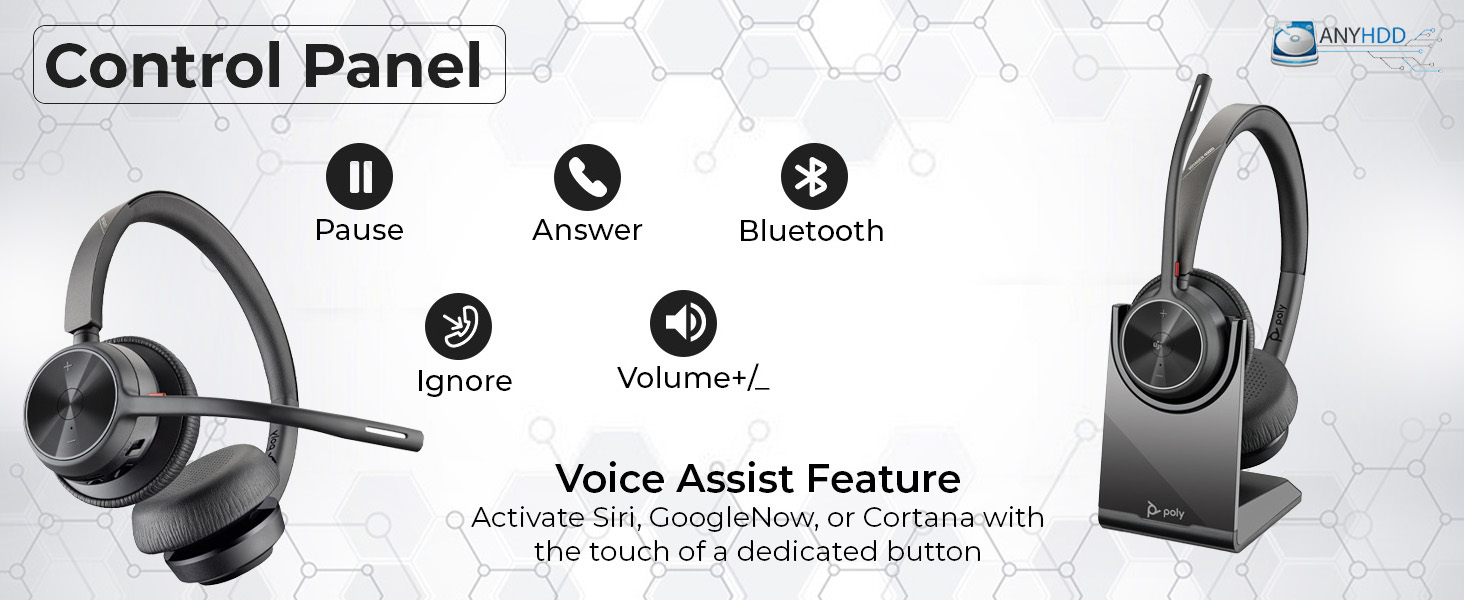 Control Panel

ANYHDD

Pause

Answer

Bluetooth

Ignore

Volume+/_

Voice Assist Feature

Activate Siri, GoogleNow, or Cortana with the touch of a dedicated button

poly

poly